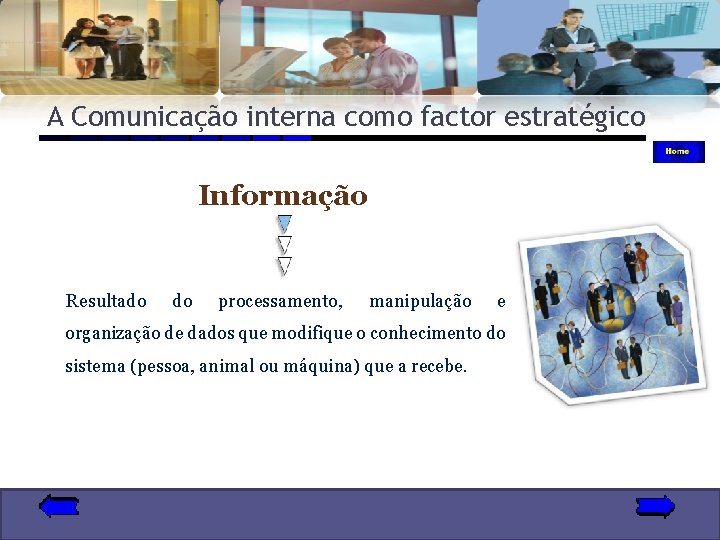 A Comunicação interna como factor estratégico

Home

Informação

Resultado do processamento, manipulação e organização de dados que modifique o conhecimento do sistema (pessoa, animal ou máquina) que a recebe.